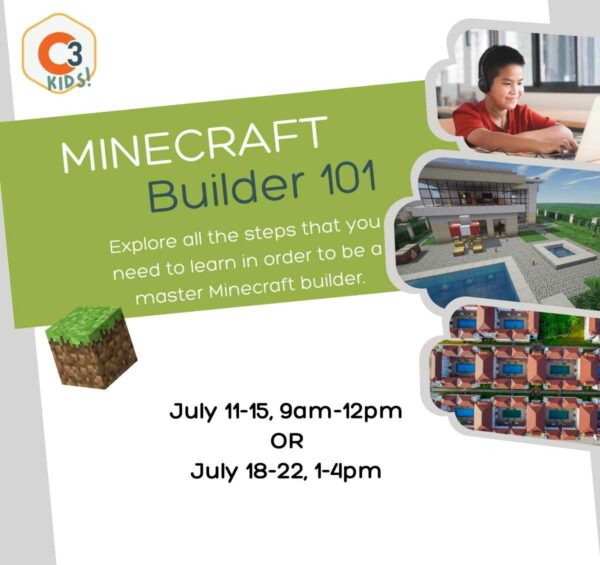 C3 KIDS!

MINECRAFT
Builder 101

Explore all the steps that you need to learn in order to be a master Minecraft builder.

July 11-15, 9am-12pm
OR
July 18-22, 1-4pm